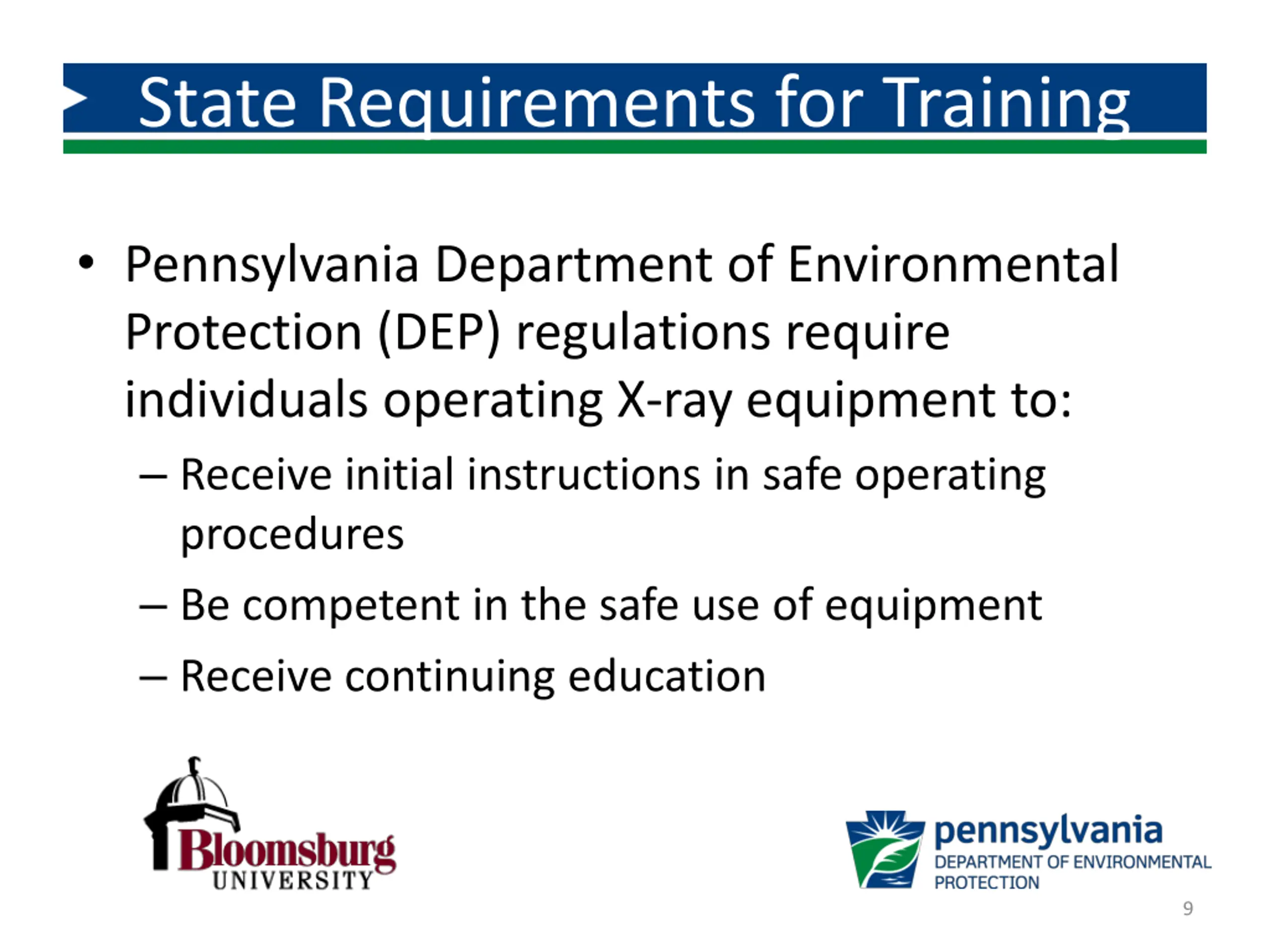 State Requirements for Training

• Pennsylvania Department of Environmental Protection (DEP) regulations require individuals operating X-ray equipment to:

– Receive initial instructions in safe operating procedures

– Be competent in the safe use of equipment

– Receive continuing education

Bloomsburg UNIVERSITY

pennsylvania DEPARTMENT OF ENVIRONMENTAL PROTECTION

9